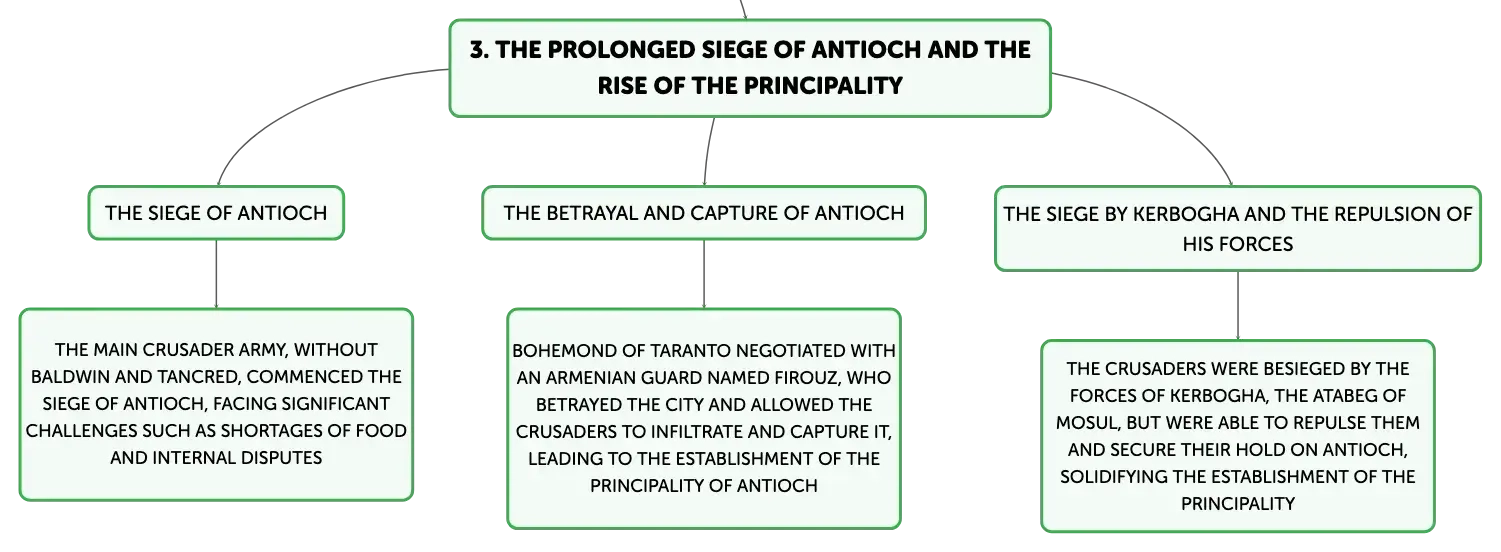 3. THE PROLONGED SIEGE OF ANTIOCH AND THE RISE OF THE PRINCIPALITY

THE SIEGE OF ANTIOCH

THE MAIN CRUSADER ARMY, WITHOUT BALDWIN AND TANCRED, COMMENCED THE SIEGE OF ANTIOCH, FACING SIGNIFICANT CHALLENGES SUCH AS SHORTAGES OF FOOD AND INTERNAL DISPUTES

THE BETRAYAL AND CAPTURE OF ANTIOCH

BOHEMOND OF TARANTO NEGOTIATED WITH AN ARMENIAN GUARD NAMED FIROUZ, WHO BETRAYED THE CITY AND ALLOWED THE CRUSADERS TO INFILTRATE AND CAPTURE IT, LEADING TO THE ESTABLISHMENT OF THE PRINCIPALITY OF ANTIOCH

THE SIEGE BY KERBOGHA AND THE REPULSION OF HIS FORCES

THE CRUSADERS WERE BESIEGED BY THE FORCES OF KERBOGHA, THE ATABEG OF MOSUL, BUT WERE ABLE TO REPULSE THEM AND SECURE THEIR HOLD ON ANTIOCH, SOLIDIFYING THE ESTABLISHMENT OF THE PRINCIPALITY